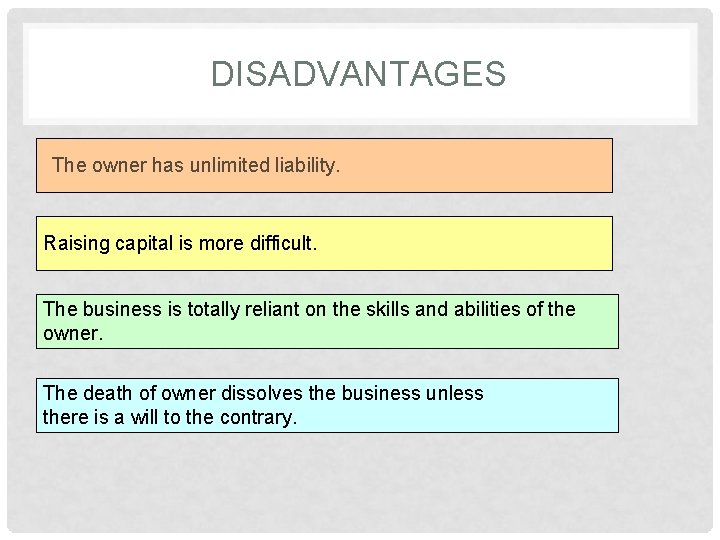 DISADVANTAGES

The owner has unlimited liability.

Raising capital is more difficult.

The business is totally reliant on the skills and abilities of the owner.

The death of owner dissolves the business unless there is a will to the contrary.